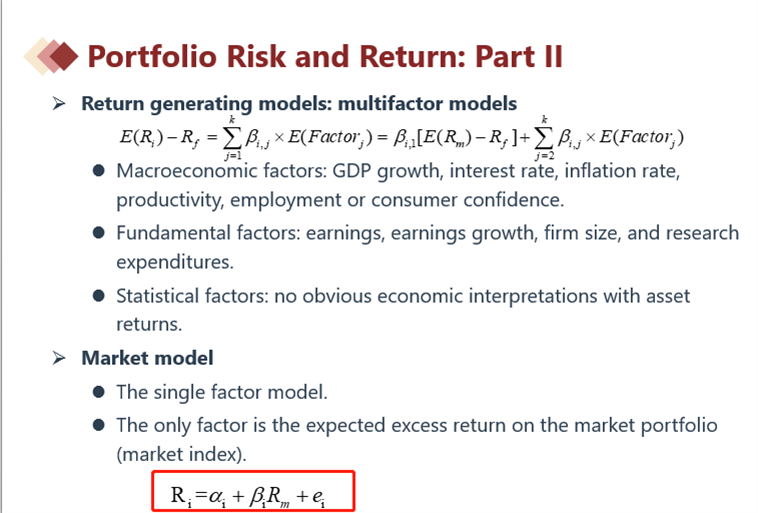 Portfolio Risk and Return: Part II

➢ Return generating models: multifactor models

$E(R_i) - R_f = \sum_{j=1}^{k} \beta_{i,j} \times E(Factor_j) = \beta_{i,1}[E(R_m) - R_f] + \sum_{j=2}^{k} \beta_{i,j} \times E(Factor_j)$

● Macroeconomic factors: GDP growth, interest rate, inflation rate, productivity, employment or consumer confidence.

● Fundamental factors: earnings, earnings growth, firm size, and research expenditures.

● Statistical factors: no obvious economic interpretations with asset returns.

➢ Market model

● The single factor model.

● The only factor is the expected excess return on the market portfolio (market index).

$R_i = \alpha_i + \beta_i R_m + e_i$